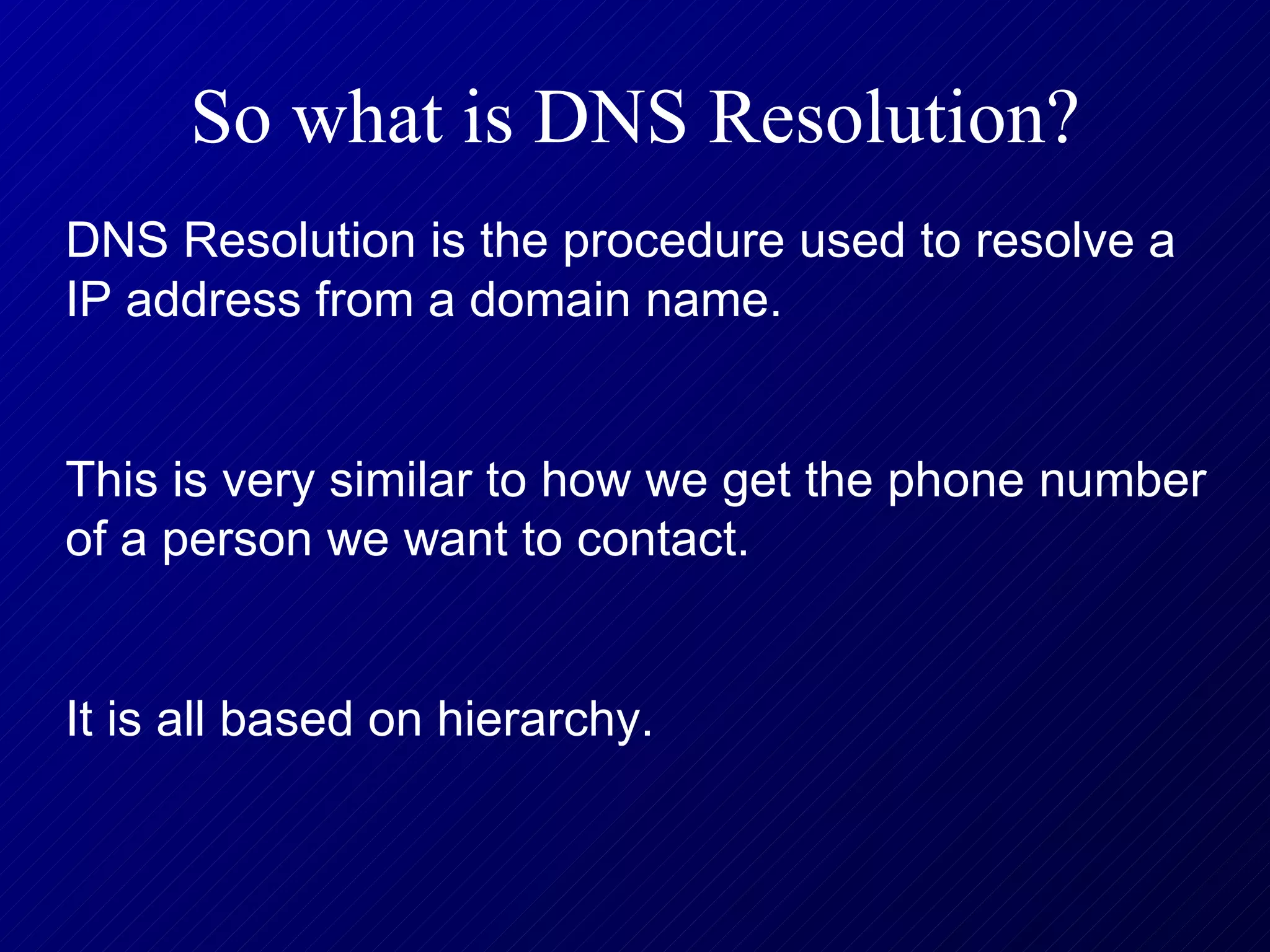 So what is DNS Resolution?

DNS Resolution is the procedure used to resolve a IP address from a domain name.

This is very similar to how we get the phone number of a person we want to contact.

It is all based on hierarchy.